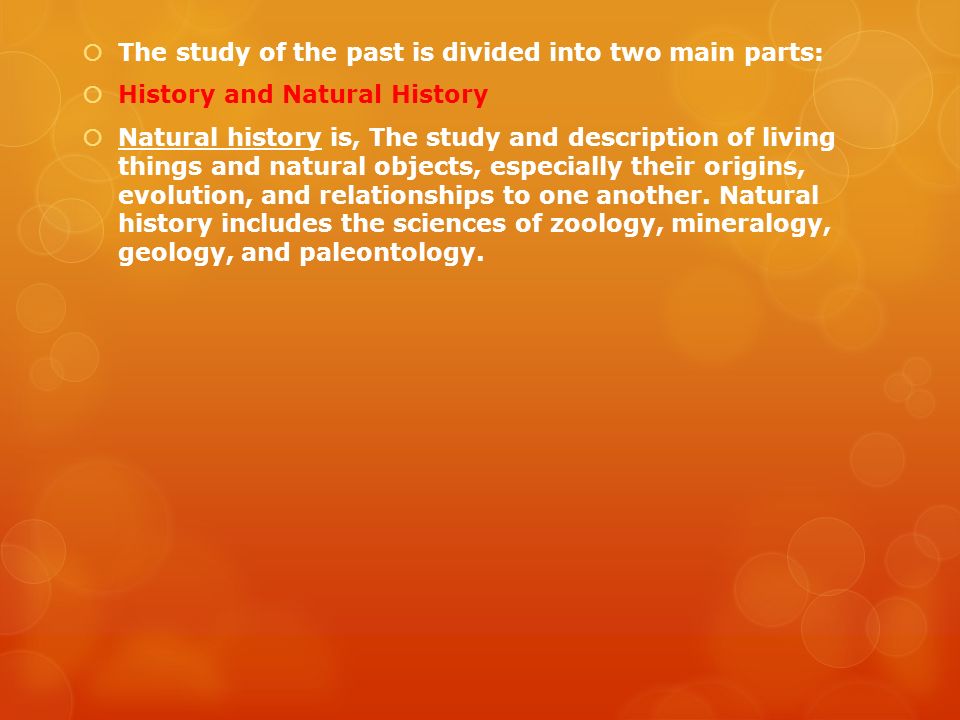 The study of the past is divided into two main parts:

History and Natural History

Natural history is, The study and description of living things and natural objects, especially their origins, evolution, and relationships to one another. Natural history includes the sciences of zoology, mineralogy, geology, and paleontology.